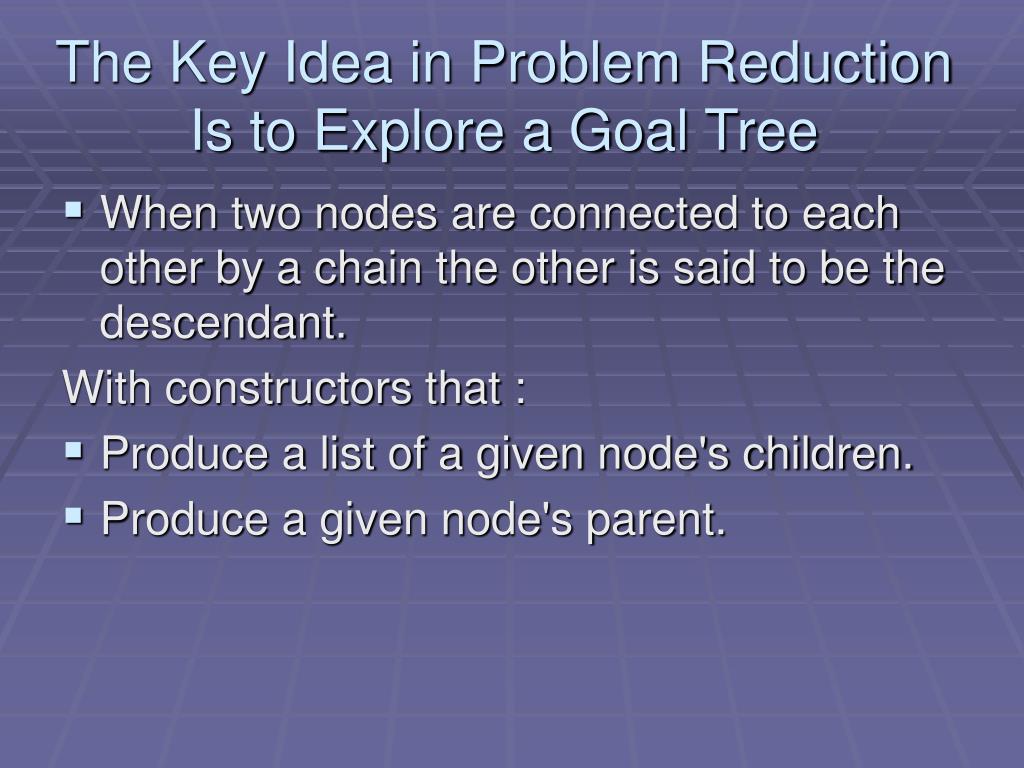 The Key Idea in Problem Reduction Is to Explore a Goal Tree

▪ When two nodes are connected to each other by a chain the other is said to be the descendant.

With constructors that :

▪ Produce a list of a given node's children.
▪ Produce a given node's parent.